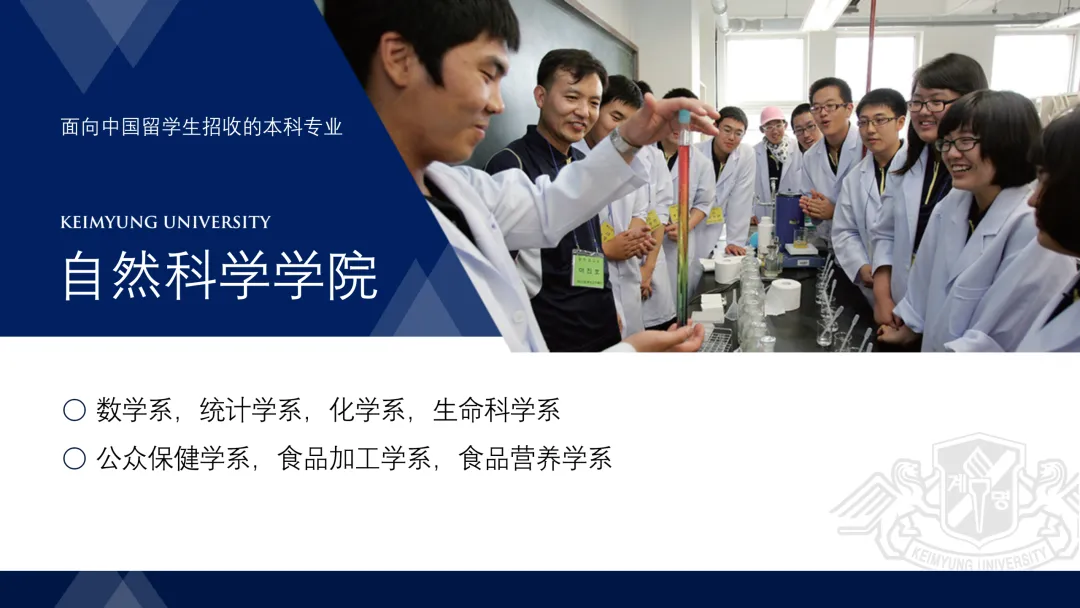 面向中国留学生招收的本科专业

KEIMYUNG UNIVERSITY

自然科学学院

○ 数学系，统计学系，化学系，生命科学系

○ 公众保健学系，食品加工学系，食品营养学系

계명

KEIMYUNG UNIVERSITY